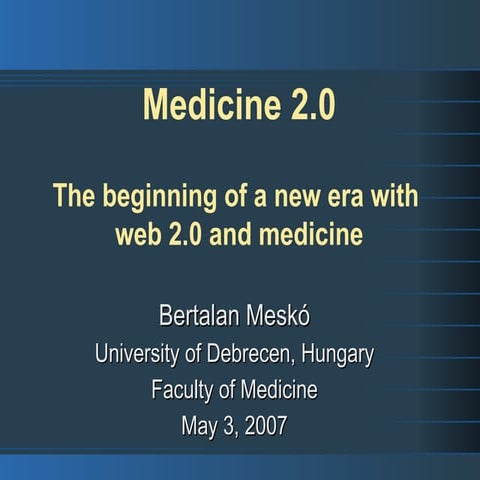 Medicine 2.0

The beginning of a new era with web 2.0 and medicine

Bertalan Meskó
University of Debrecen, Hungary
Faculty of Medicine
May 3, 2007